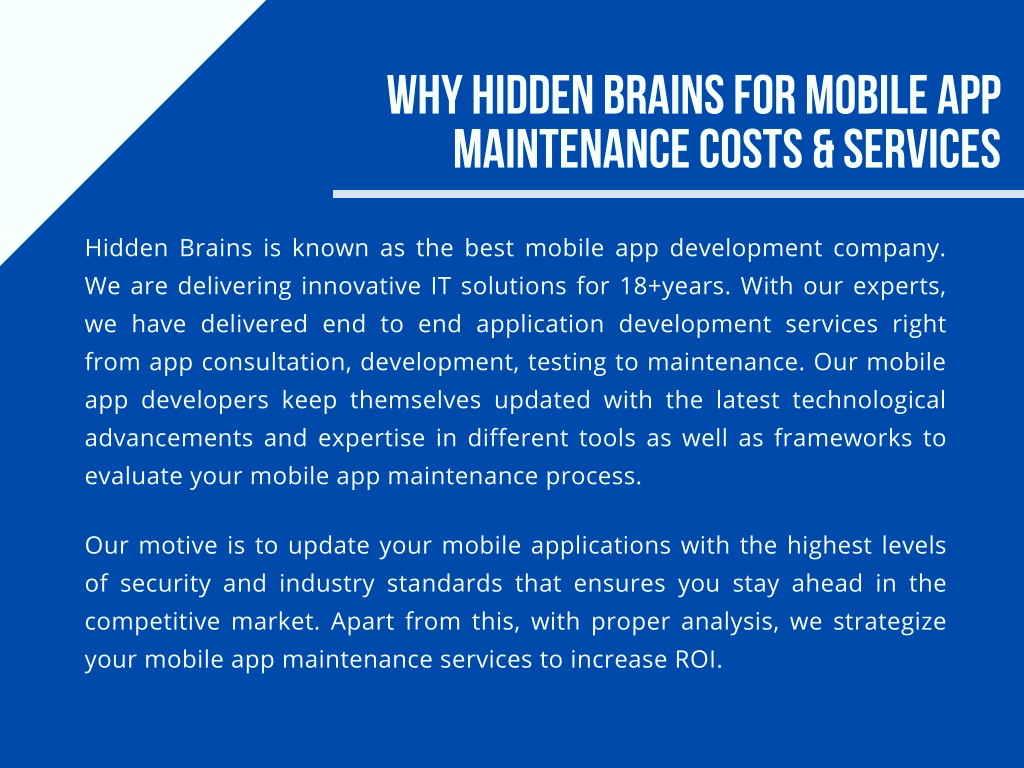 WHY HIDDEN BRAINS FOR MOBILE APP MAINTENANCE COSTS & SERVICES

Hidden Brains is known as the best mobile app development company. We are delivering innovative IT solutions for 18+years. With our experts, we have delivered end to end application development services right from app consultation, development, testing to maintenance. Our mobile app developers keep themselves updated with the latest technological advancements and expertise in different tools as well as frameworks to evaluate your mobile app maintenance process.

Our motive is to update your mobile applications with the highest levels of security and industry standards that ensures you stay ahead in the competitive market. Apart from this, with proper analysis, we strategize your mobile app maintenance services to increase ROI.